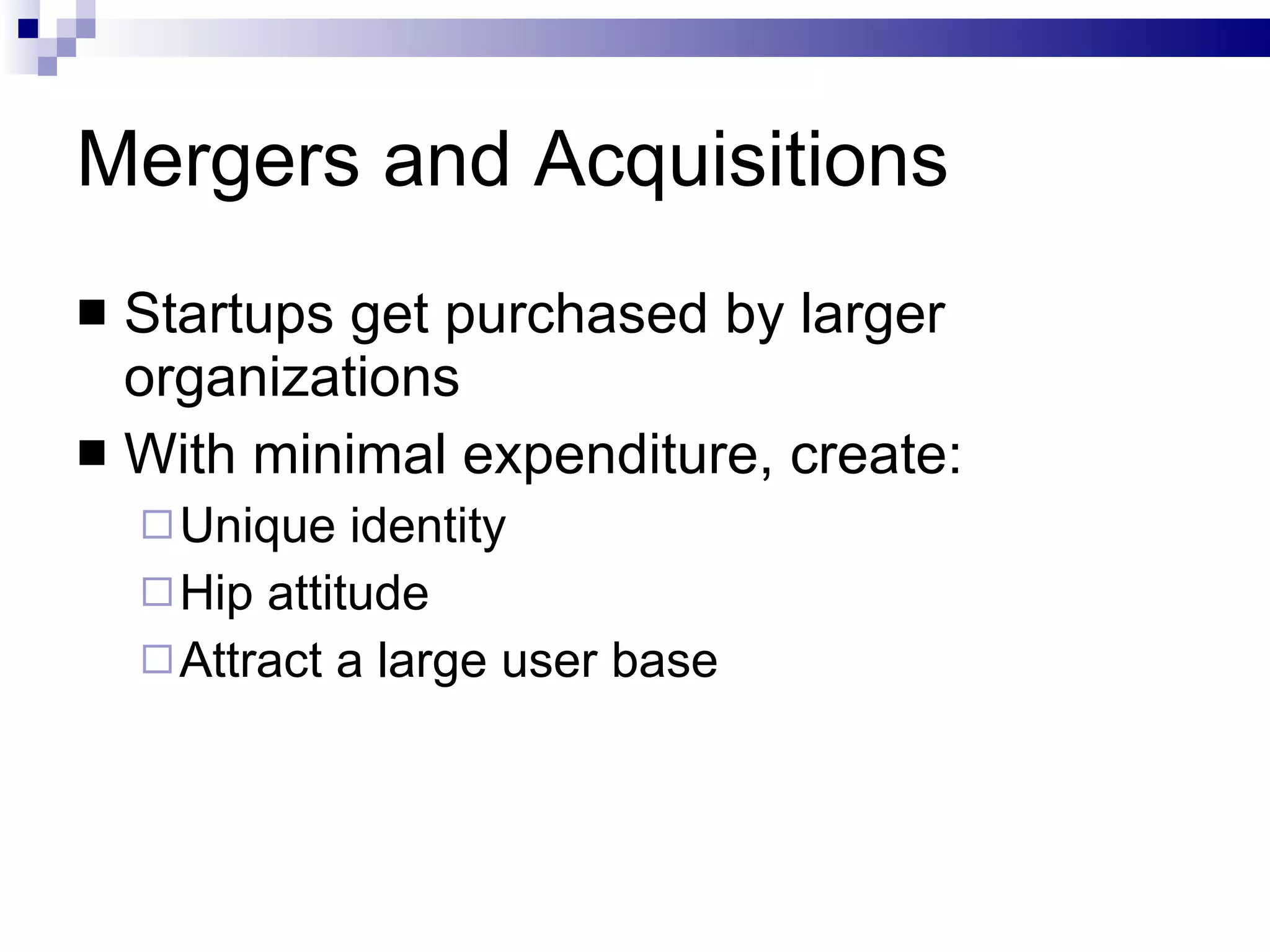 Mergers and Acquisitions

■ Startups get purchased by larger organizations
■ With minimal expenditure, create:
□ Unique identity
□ Hip attitude
□ Attract a large user base